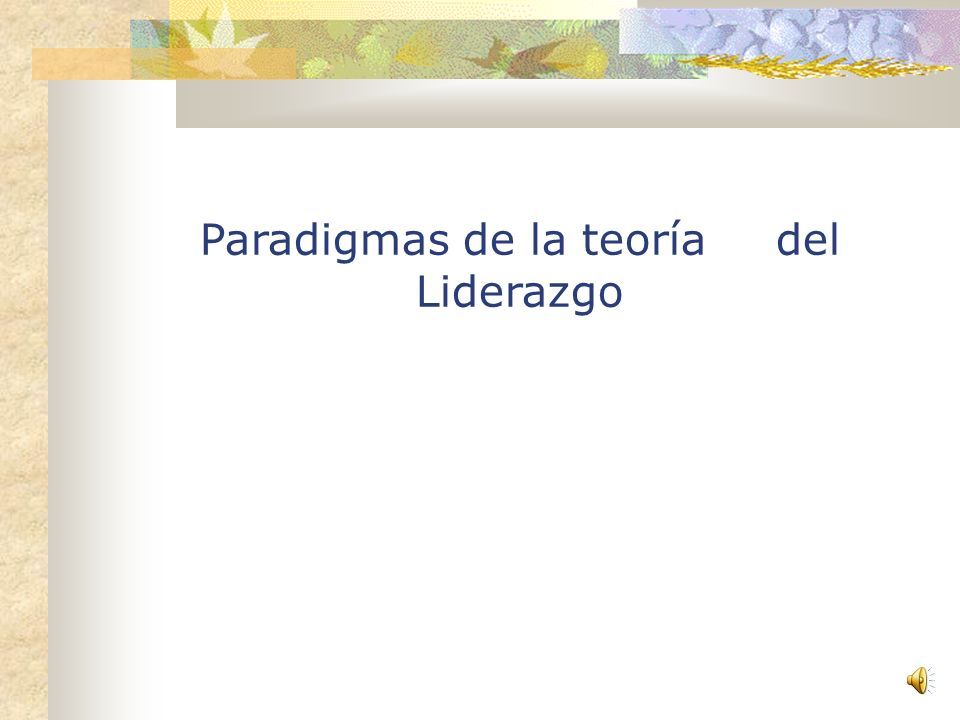 Paradigmas de la teoría del Liderazgo